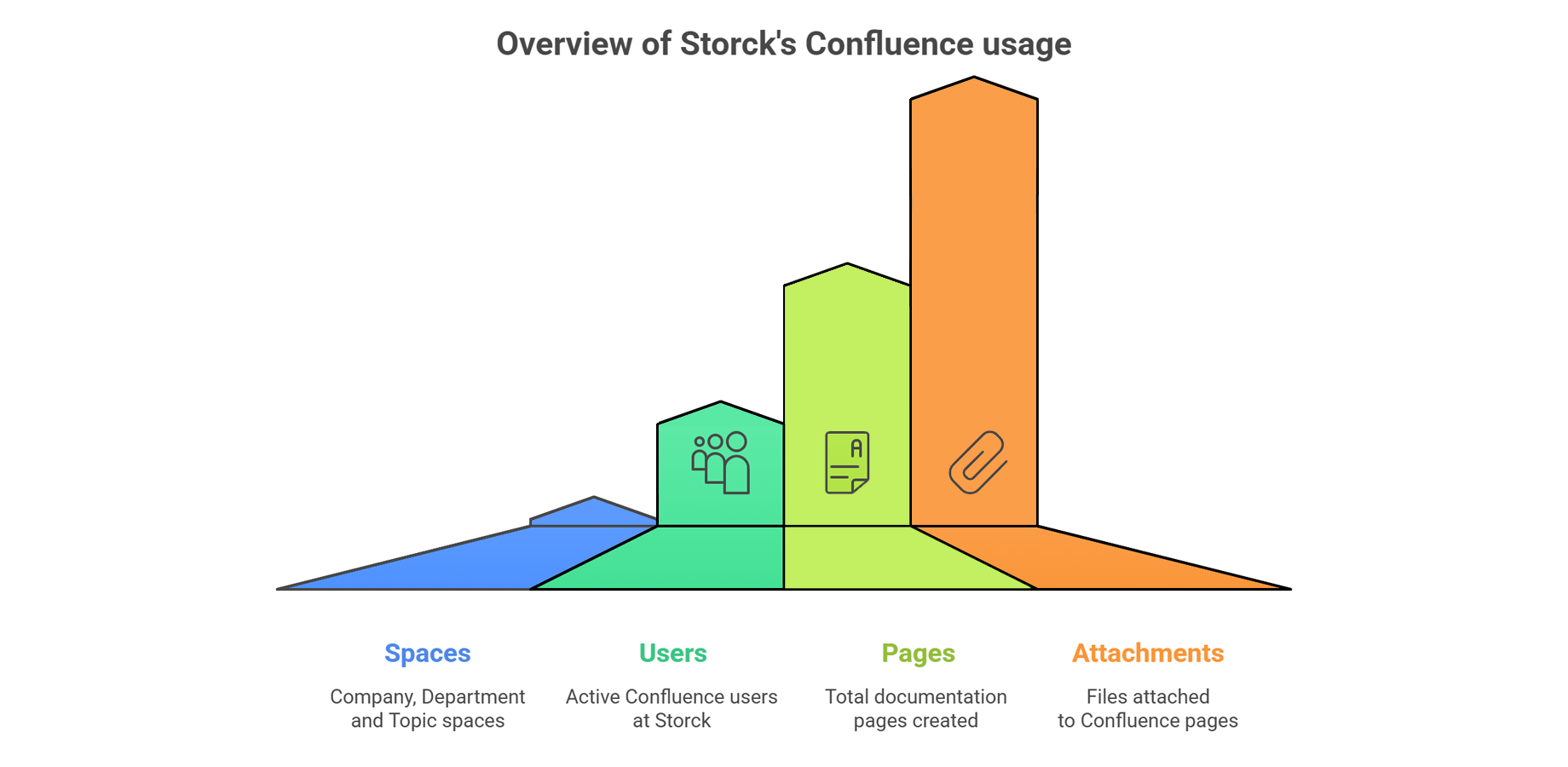 Overview of Storck's Confluence usage

Spaces
Company, Department and Topic spaces

Users
Active Confluence users at Storck

Pages
Total documentation pages created

Attachments
Files attached to Confluence pages